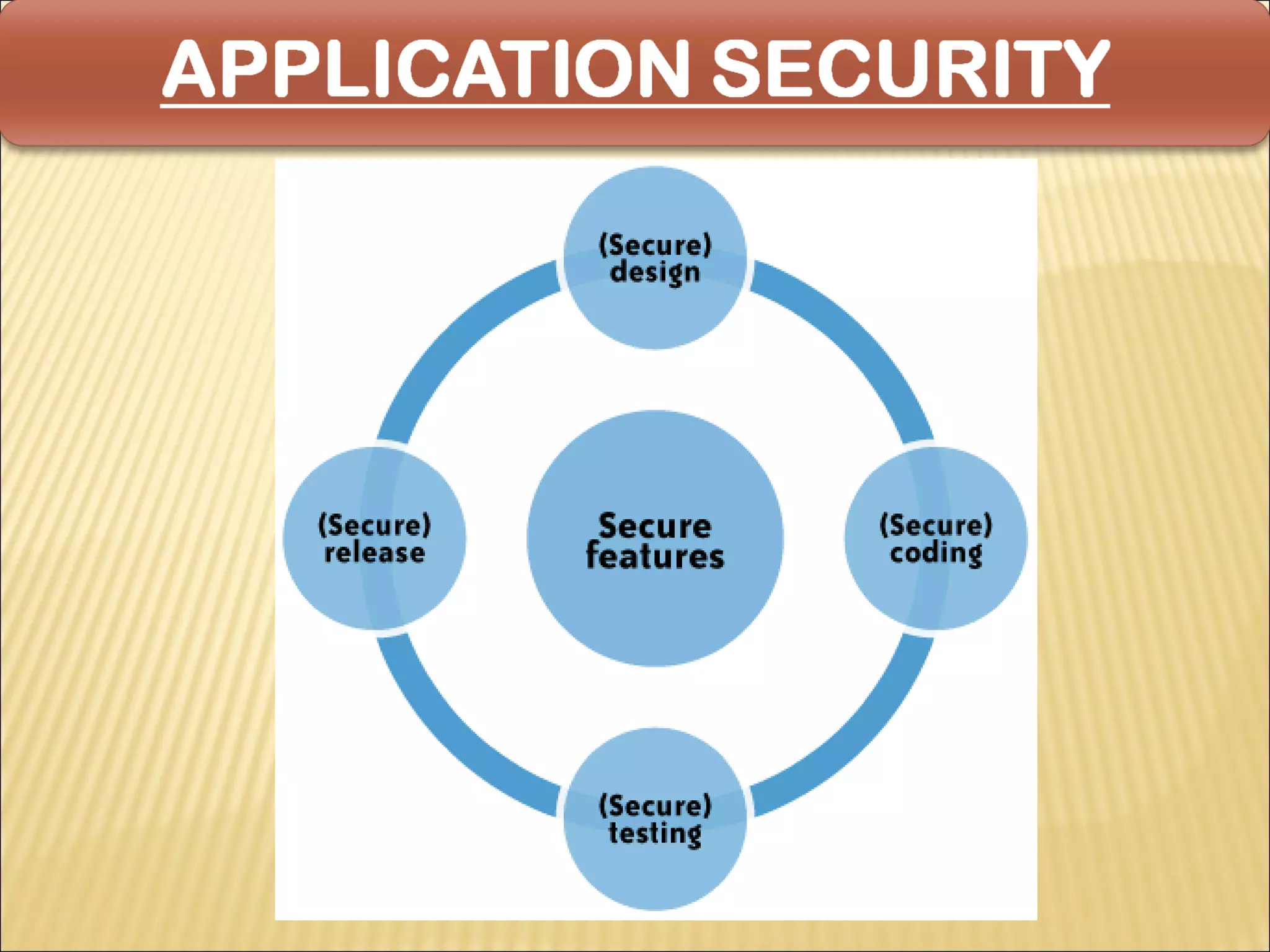 APPLICATION SECURITY

(Secure) design

(Secure) release

Secure features

(Secure) coding

(Secure) testing